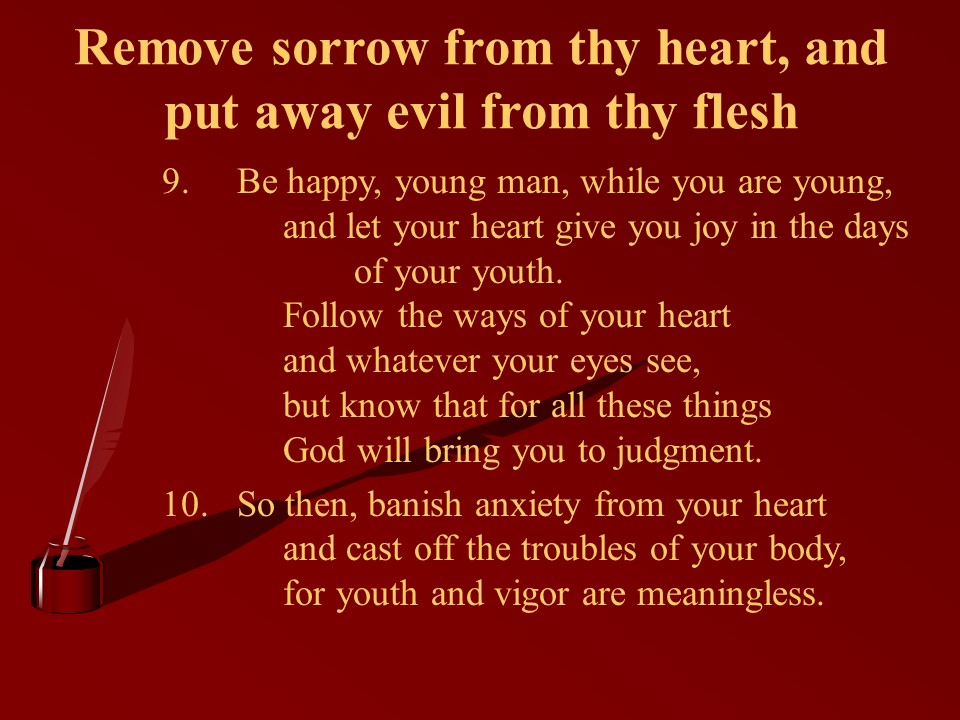 Remove sorrow from thy heart, and put away evil from thy flesh

9. Be happy, young man, while you are young,
and let your heart give you joy in the days
of your youth.
Follow the ways of your heart
and whatever your eyes see,
but know that for all these things
God will bring you to judgment.

10. So then, banish anxiety from your heart
and cast off the troubles of your body,
for youth and vigor are meaningless.